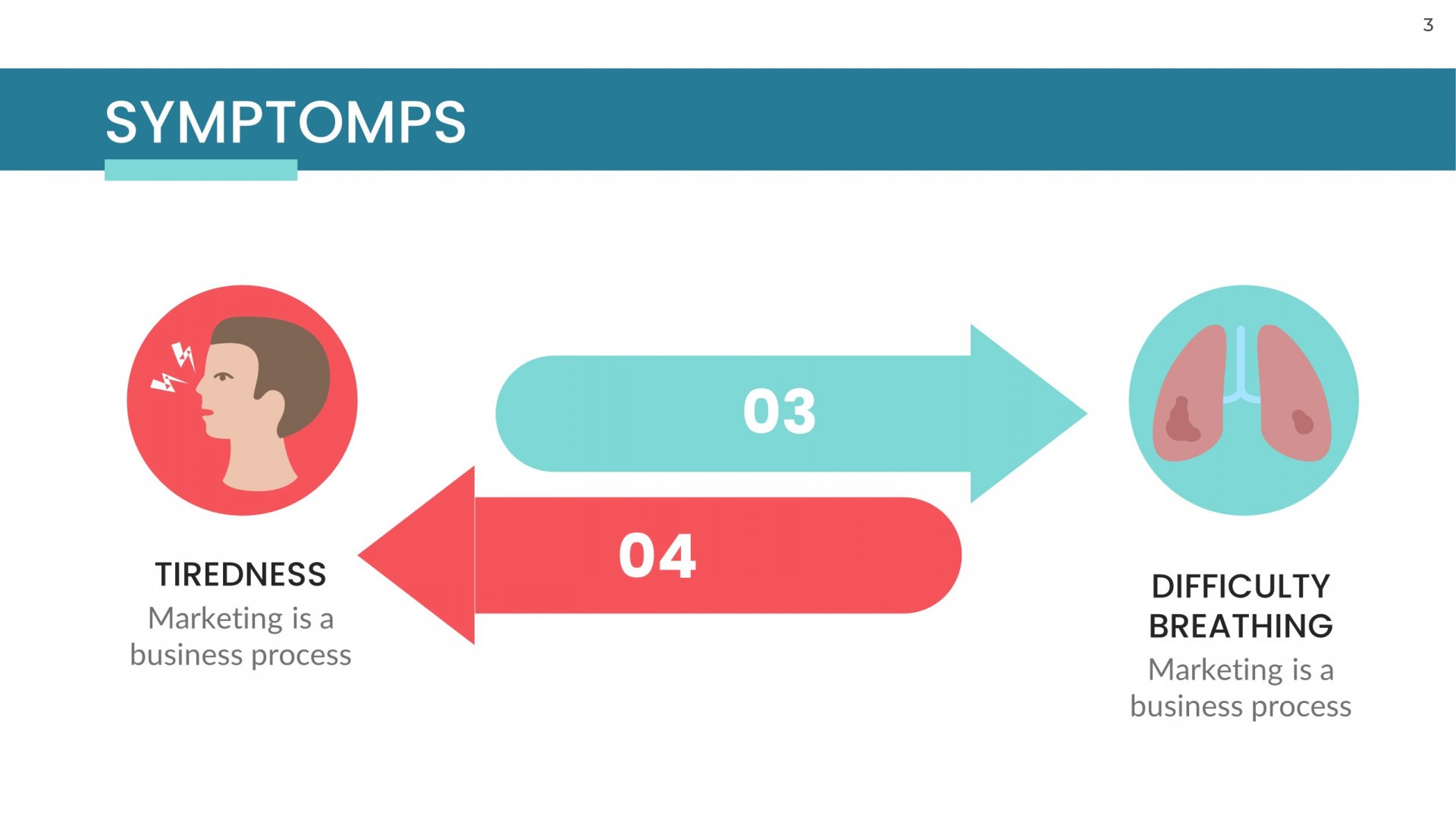 3

SYMPTOMPS

03

04

TIREDNESS
Marketing is a business process

DIFFICULTY BREATHING
Marketing is a business process